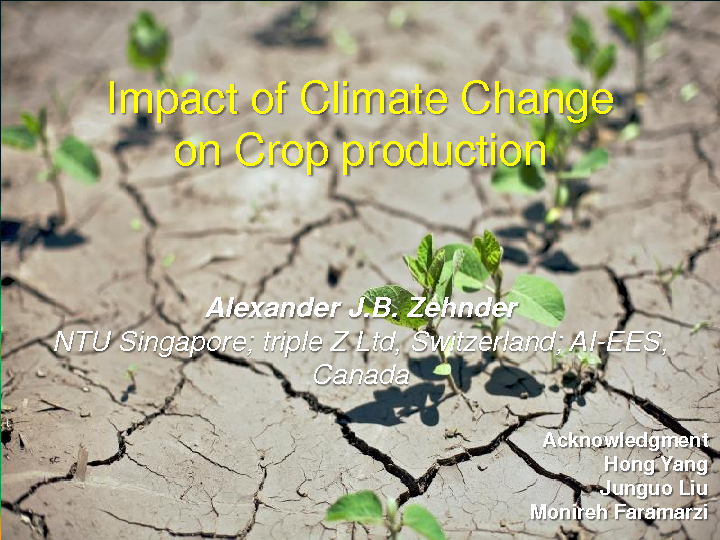 Impact of Climate Change on Crop production

Alexander J.B. Zehnder
NTU Singapore; triple Z Ltd, Switzerland; AI-EES, Canada

Acknowledgment
Hong Yang
Junguo Liu
Monireh Faramarzi